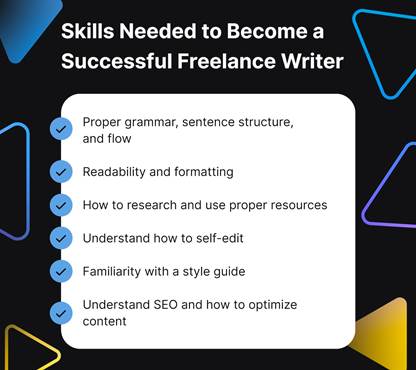 Skills Needed to Become a Successful Freelance Writer

Proper grammar, sentence structure, and flow

Readability and formatting

How to research and use proper resources

Understand how to self-edit

Familiarity with a style guide

Understand SEO and how to optimize content